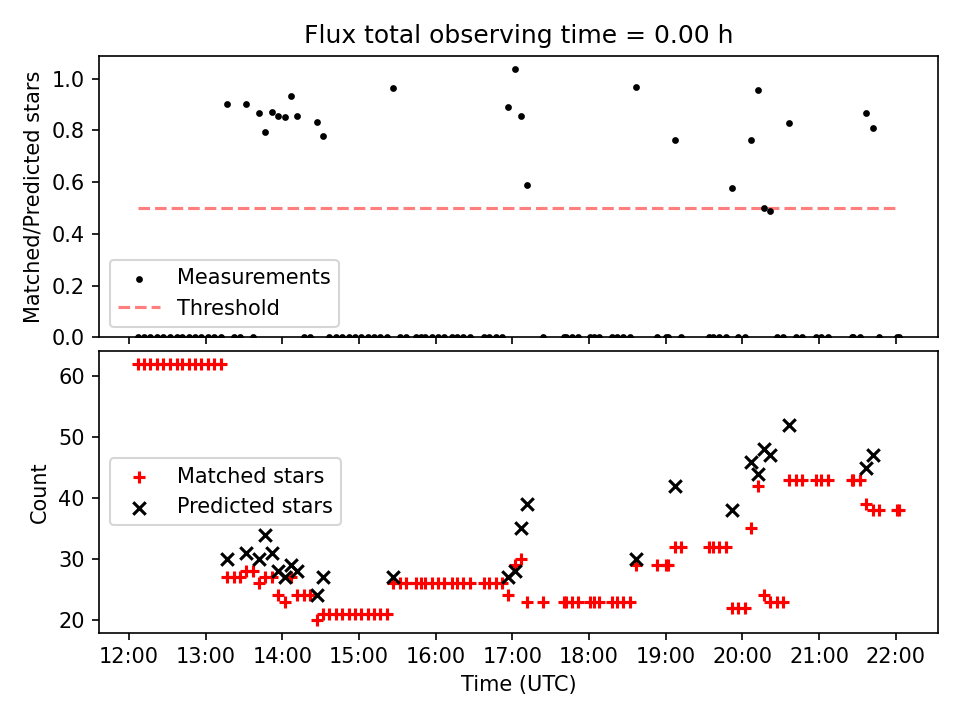 Flux total observing time = 0.00 h

Matched/Predicted stars

1.0
0.8
0.6
0.4
0.2
0.0

Measurements
Threshold

Count

60
50
40
30
20

Matched stars
Predicted stars

12:00 13:00 14:00 15:00 16:00 17:00 18:00 19:00 20:00 21:00 22:00

Time (UTC)